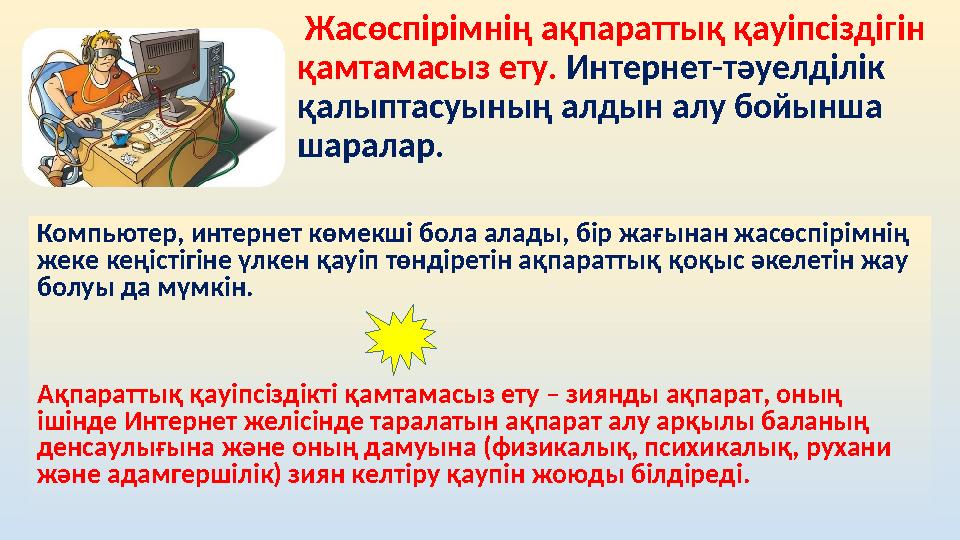 Жасөспірімнің ақпараттық қауіпсіздігін қамтамасыз ету. Интернет-тәуелділік қалыптасуының алдын алу бойынша шаралар.

Компьютер, интернет көмекші бола алады, бір жағынан жасөспірімнің жеке кеңістігіне үлкен қауіп төндіретін ақпараттық қоқыс әкелетін жау болуы да мүмкін.

Ақпараттық қауіпсіздікті қамтамасыз ету – зиянды ақпарат, оның ішінде Интернет желісінде таралатын ақпарат алу арқылы баланың денсаулығына және оның дамуына (физикалық, психикалық, рухани және адамгершілік) зиян келтіру қаупін жоюды білдіреді.